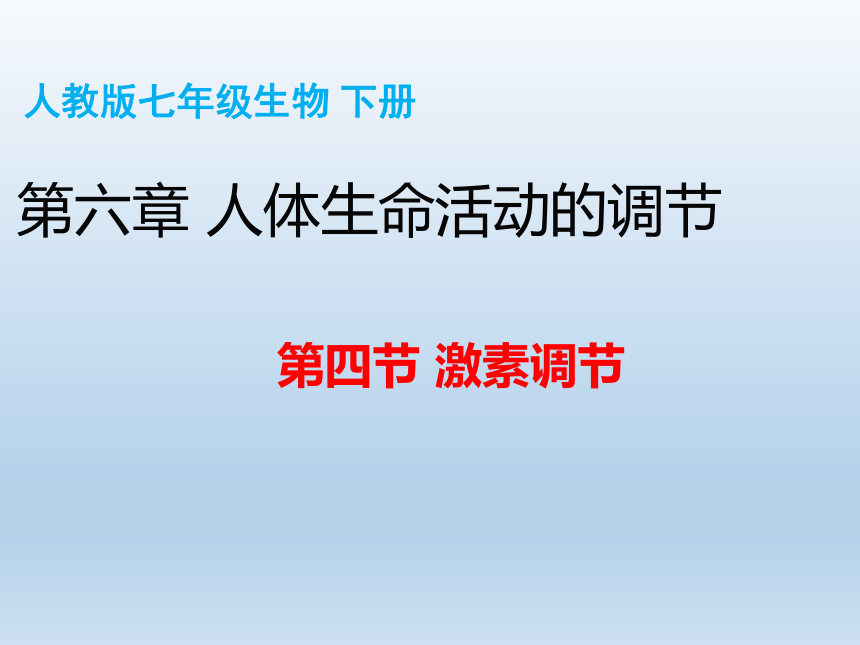 人教版七年级生物 下册

第六章 人体生命活动的调节

第四节 激素调节